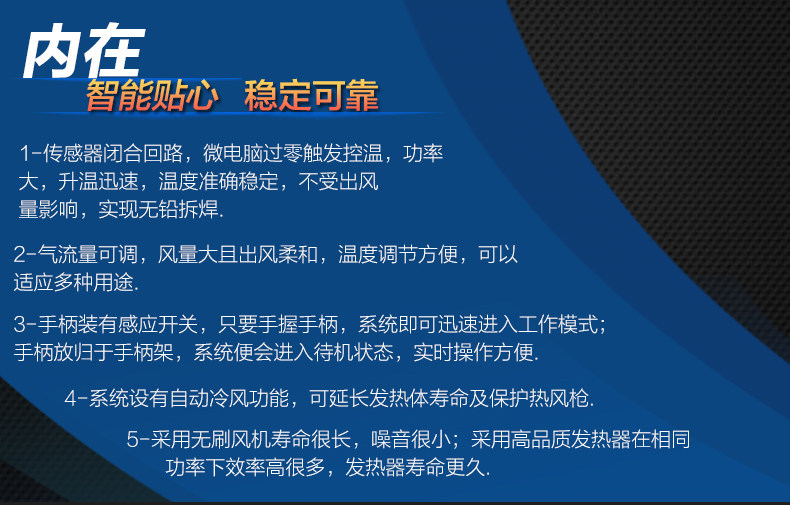 内在
智能贴心 稳定可靠

1-传感器闭合回路，微电脑过零触发控温，功率大，升温迅速，温度准确稳定，不受出风量影响，实现无铅拆焊.

2-气流量可调，风量大且出风柔和，温度调节方便，可以适应多种用途.

3-手柄装有感应开关，只要手握手柄，系统即可迅速进入工作模式；手柄放归于手柄架，系统便会进入待机状态，实时操作方便.

4-系统设有自动冷风功能，可延长发热体寿命及保护热风枪.

5-采用无刷风机寿命很长，噪音很小；采用高品质发热器在相同功率下效率高很多，发热器寿命更久.